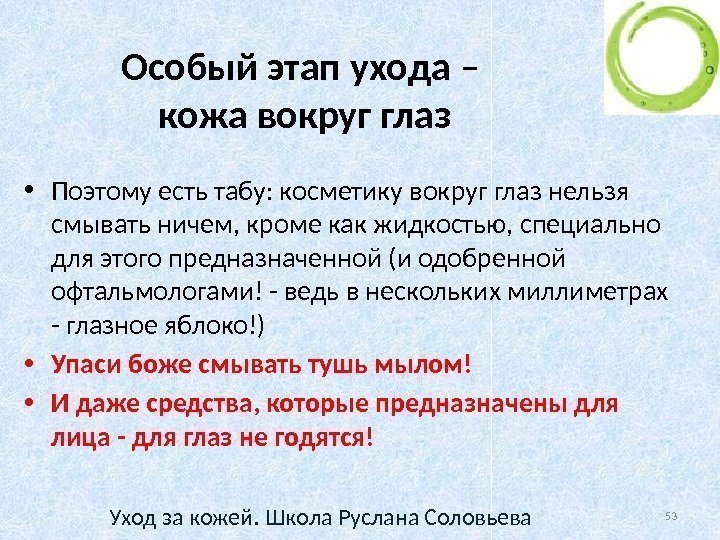 Особый этап ухода – кожа вокруг глаз

• Поэтому есть табу: косметику вокруг глаз нельзя смывать ничем, кроме как жидкостью, специально для этого предназначенной (и одобренной офтальмологами! - ведь в нескольких миллиметрах - глазное яблоко!)

• Упаси боже смывать тушь мылом!

• И даже средства, которые предназначены для лица - для глаз не годятся!

Уход за кожей. Школа Руслана Соловьева

53